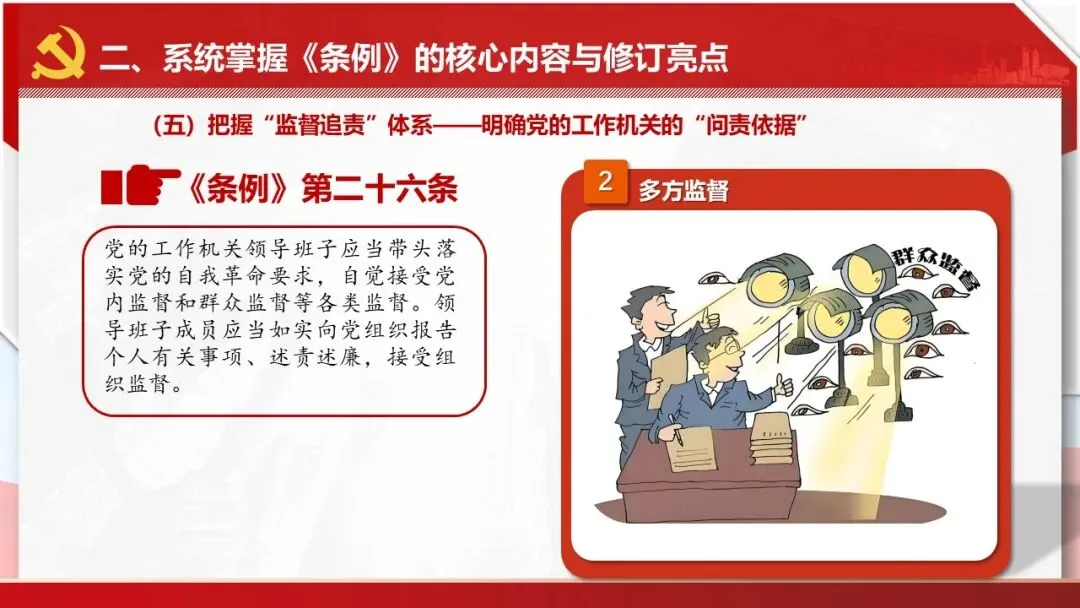 二、系统掌握《条例》的核心内容与修订亮点

（五）把握“监督追责”体系——明确党的工作机关的“问责依据”

《条例》第二十六条

党的工作机关领导班子应当带头落实党的自我革命要求，自觉接受党内监督和群众监督等各类监督。领导班子成员应当如实向党组织报告个人有关事项、述责述廉，接受组织监督。

2 多方监督

群众监督